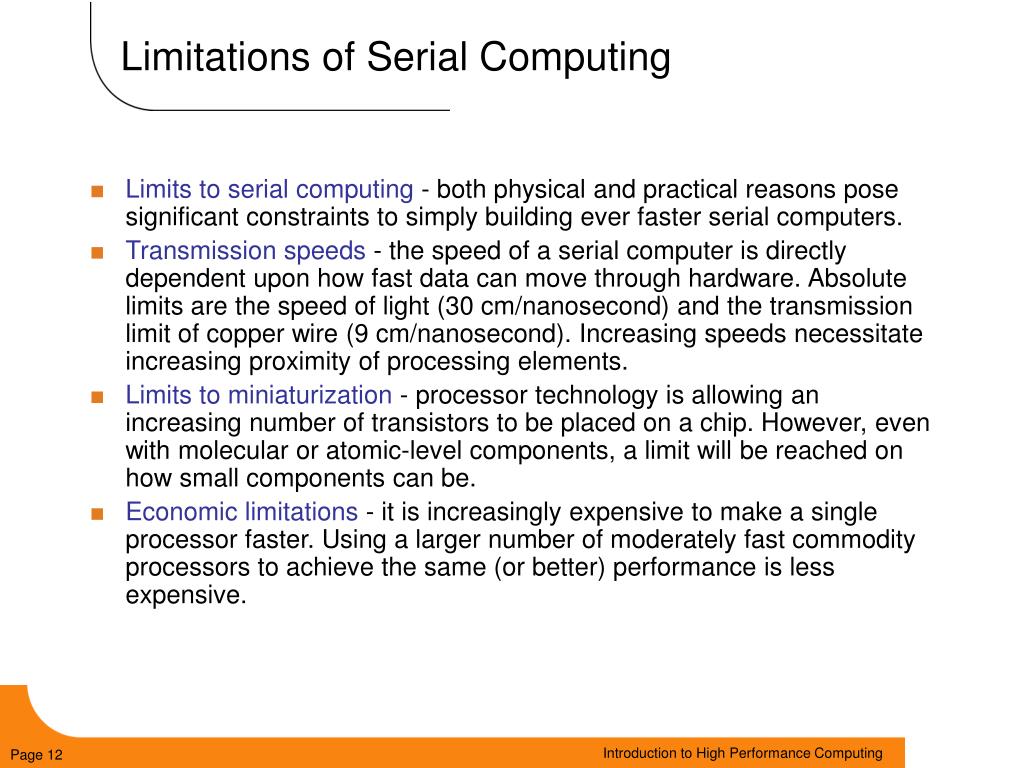 Limitations of Serial Computing

■ Limits to serial computing - both physical and practical reasons pose significant constraints to simply building ever faster serial computers.

■ Transmission speeds - the speed of a serial computer is directly dependent upon how fast data can move through hardware. Absolute limits are the speed of light (30 cm/nanosecond) and the transmission limit of copper wire (9 cm/nanosecond). Increasing speeds necessitate increasing proximity of processing elements.

■ Limits to miniaturization - processor technology is allowing an increasing number of transistors to be placed on a chip. However, even with molecular or atomic-level components, a limit will be reached on how small components can be.

■ Economic limitations - it is increasingly expensive to make a single processor faster. Using a larger number of moderately fast commodity processors to achieve the same (or better) performance is less expensive.

Page 12

Introduction to High Performance Computing